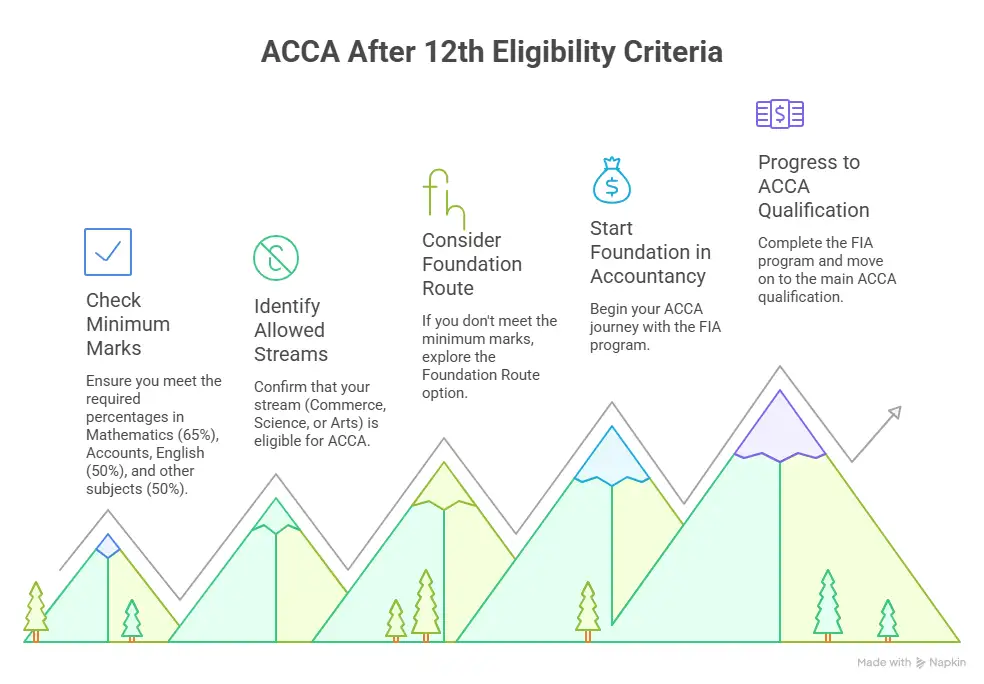 ACCA After 12th Eligibility Criteria

Check Minimum Marks

Ensure you meet the required percentages in Mathematics (65%), Accounts, English (50%), and other subjects (50%).

Identify Allowed Streams

Confirm that your stream (Commerce, Science, or Arts) is eligible for ACCA.

Consider Foundation Route

If you don't meet the minimum marks, explore the Foundation Route option.

Start Foundation in Accountancy

Begin your ACCA journey with the FIA program.

Progress to ACCA Qualification

Complete the FIA program and move on to the main ACCA qualification.

Made with Napkin